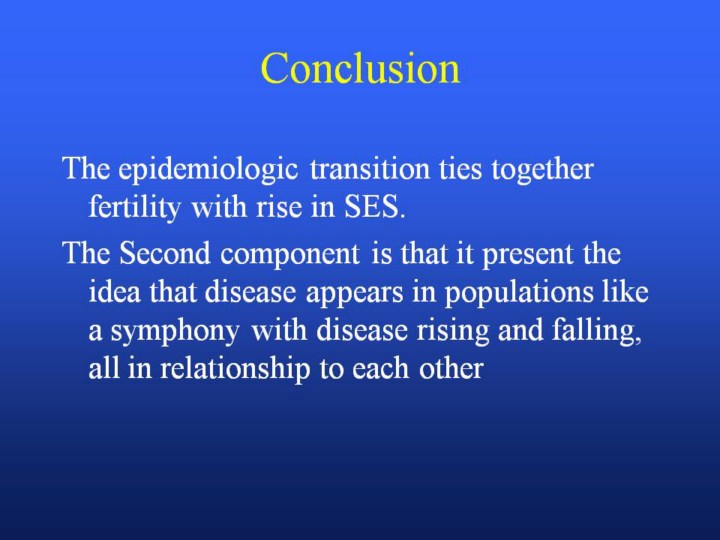 Conclusion

The epidemiologic transition ties together fertility with rise in SES.

The Second component is that it present the idea that disease appears in populations like a symphony with disease rising and falling, all in relationship to each other